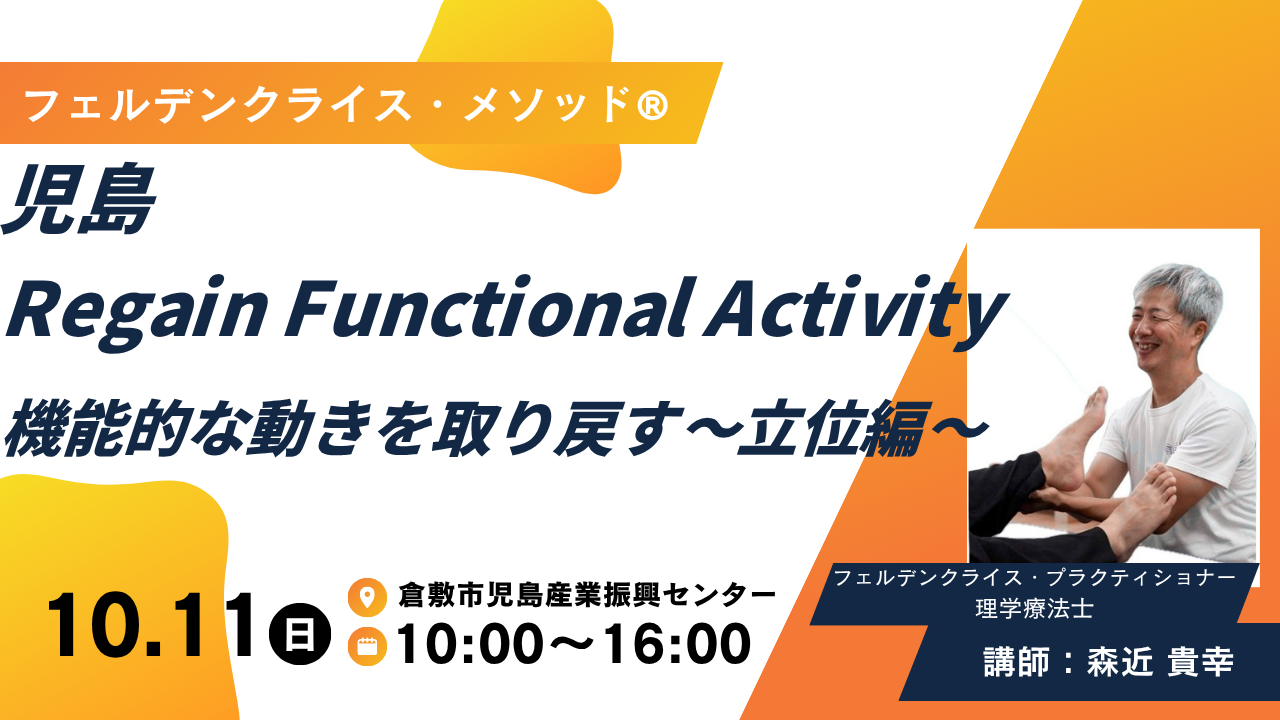 フェルデンクライス・メソッド®

児島
Regain Functional Activity
機能的な動きを取り戻す～立位編～

10.11日

倉敷市児島産業振興センター
10:00～16:00

フェルデンクライス・プラクティショナー
理学療法士

講師：森近 貴幸